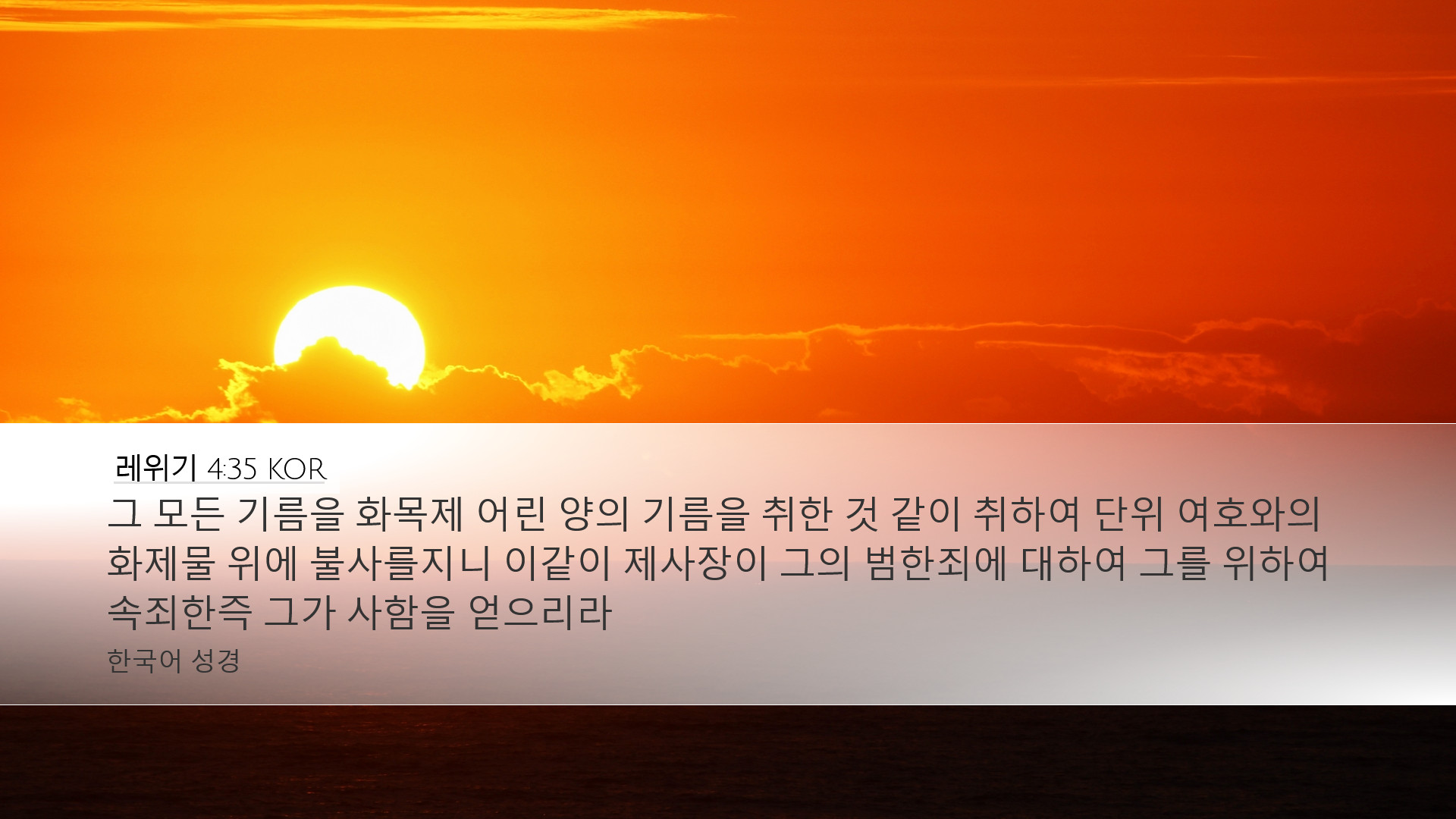 레위기 4:35 KOR

그 모든 기름을 화목제 어린 양의 기름을 취한 것 같이 취하여 단위 여호와의 화제물 위에 불사를지니 이같이 제사장이 그의 범한죄에 대하여 그를 위하여 속죄한즉 그가 사함을 얻으리라

한국어 성경